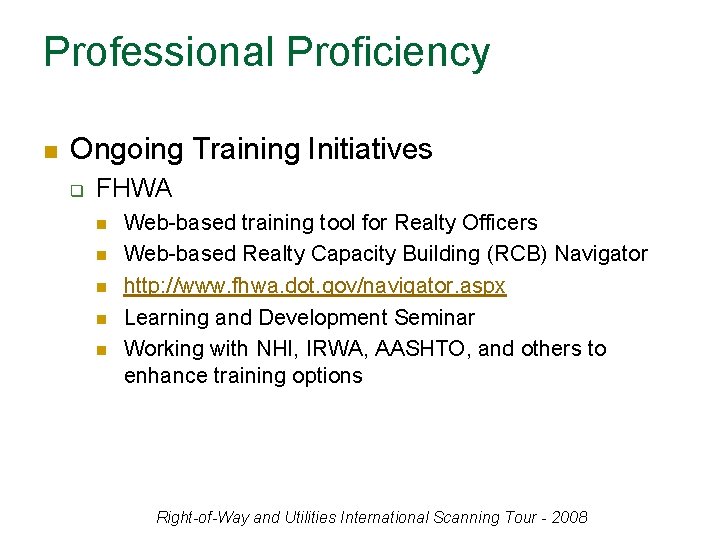 Professional Proficiency

Ongoing Training Initiatives

FHWA

Web-based training tool for Realty Officers

Web-based Realty Capacity Building (RCB) Navigator

http://www.fhwa.dot.gov/navigator.aspx

Learning and Development Seminar

Working with NHI, IRWA, AASHTO, and others to enhance training options

Right-of-Way and Utilities International Scanning Tour - 2008